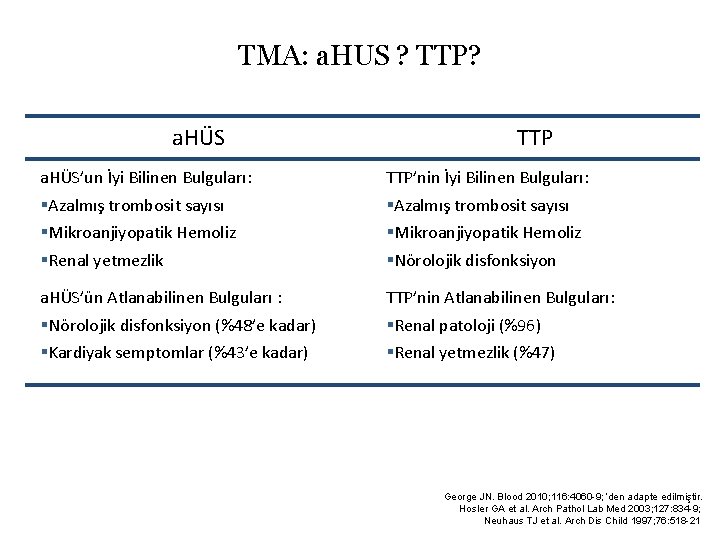 TMA: aHUS ? TTP?

| aHÜS | TTP |
|---|---|
| aHÜS'un İyi Bilinen Bulguları: | TTP'nin İyi Bilinen Bulguları: |
| ▪Azalmış trombosit sayısı | ▪Azalmış trombosit sayısı |
| ▪Mikroanjiyopatik Hemoliz | ▪Mikroanjiyopatik Hemoliz |
| ▪Renal yetmezlik | ▪Nörolojik disfonksiyon |
| aHÜS'ün Atlanabilinen Bulguları : | TTP'nin Atlanabilinen Bulguları: |
| ▪Nörolojik disfonksiyon (%48'e kadar) | ▪Renal patoloji (%96) |
| ▪Kardiyak semptomlar (%43'e kadar) | ▪Renal yetmezlik (%47) |

George JN. Blood 2010;116:4060-9;'den adapte edilmiştir.
Hosler GA et al. Arch Pathol Lab Med 2003;127:834-9;
Neuhaus TJ et al. Arch Dis Child 1997;76:518-21